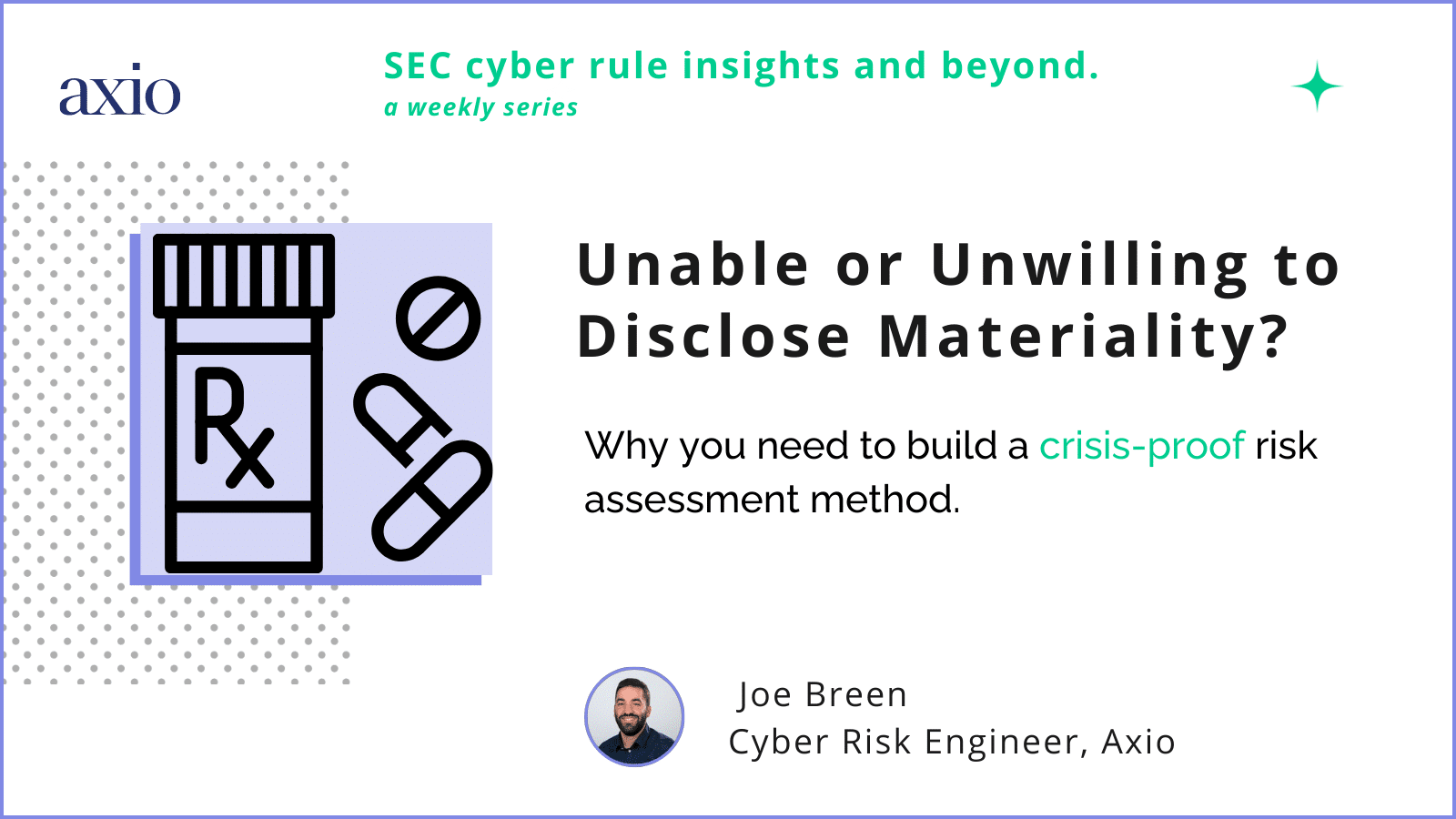 axio

SEC cyber rule insights and beyond.
a weekly series

Rx

Unable or Unwilling to Disclose Materiality?

Why you need to build a crisis-proof risk assessment method.

Joe Breen
Cyber Risk Engineer, Axio